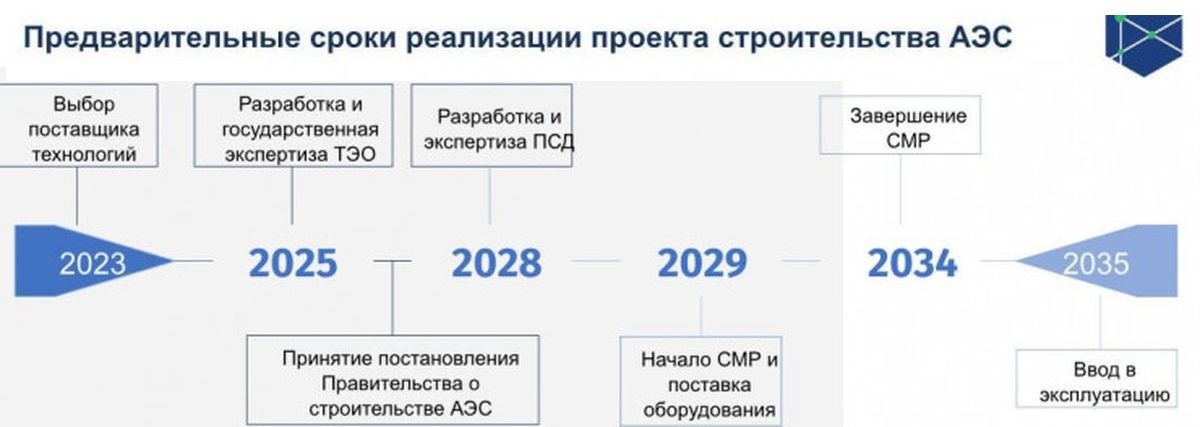 Предварительные сроки реализации проекта строительства АЭС

Выбор поставщика технологий

Разработка и государственная экспертиза ТЭО

Разработка и экспертиза ПСД

Завершение СМР

2023

2025

2028

2029

2034

2035

Принятие постановления Правительства о строительстве АЭС

Начало СМР и поставка оборудования

Ввод в эксплуатацию